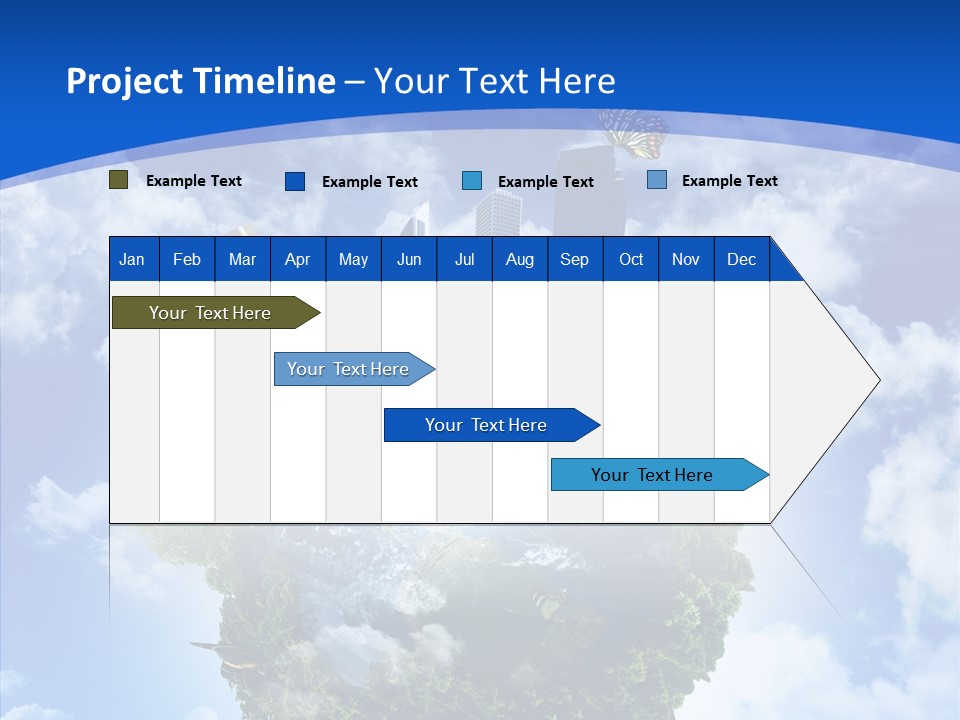 Project Timeline – Your Text Here

Example Text
Example Text
Example Text
Example Text

| Jan | Feb | Mar | Apr | May | Jun | Jul | Aug | Sep | Oct | Nov | Dec |
|---|---|---|---|---|---|---|---|---|---|---|---|

Your Text Here

Your Text Here

Your Text Here

Your Text Here